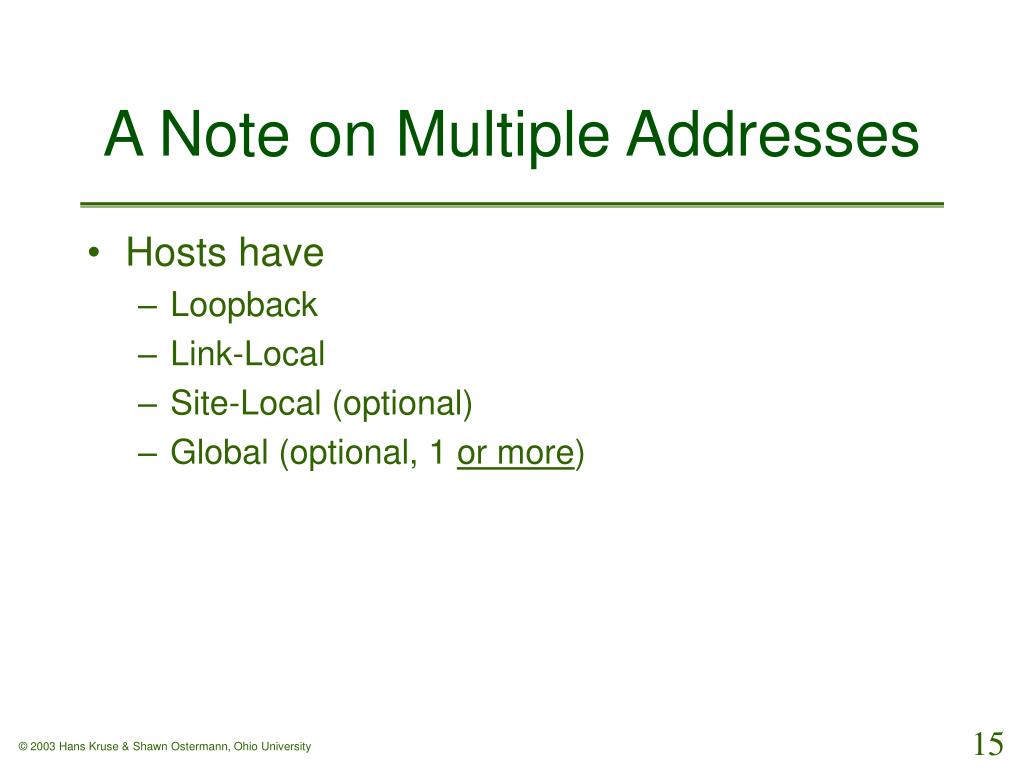 A Note on Multiple Addresses

• Hosts have
– Loopback
– Link-Local
– Site-Local (optional)
– Global (optional, 1 or more)

© 2003 Hans Kruse & Shawn Ostermann, Ohio University

15